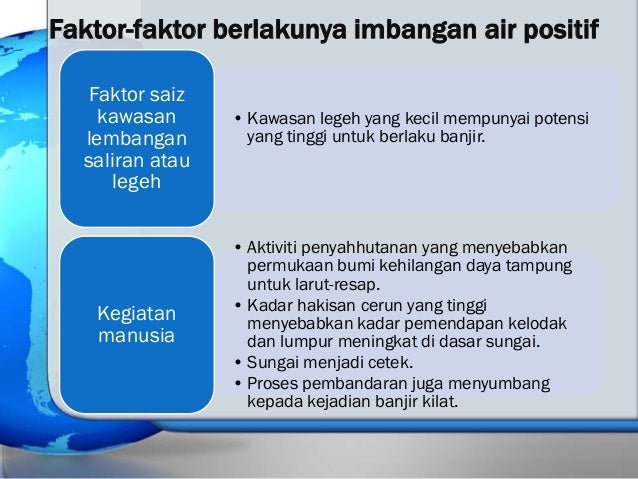 Faktor-faktor berlakunya imbangan air positif

Faktor saiz kawasan lembangan saliran atau legeh

• Kawasan legeh yang kecil mempunyai potensi yang tinggi untuk berlaku banjir.

Kegiatan manusia

• Aktiviti penyahhutanan yang menyebabkan permukaan bumi kehilangan daya tampung untuk larut-resap.
• Kadar hakisan cerun yang tinggi menyebabkan kadar pemendapan kelodak dan lumpur meningkat di dasar sungai.
• Sungai menjadi cetek.
• Proses pembandaran juga menyumbang kepada kejadian banjir kilat.